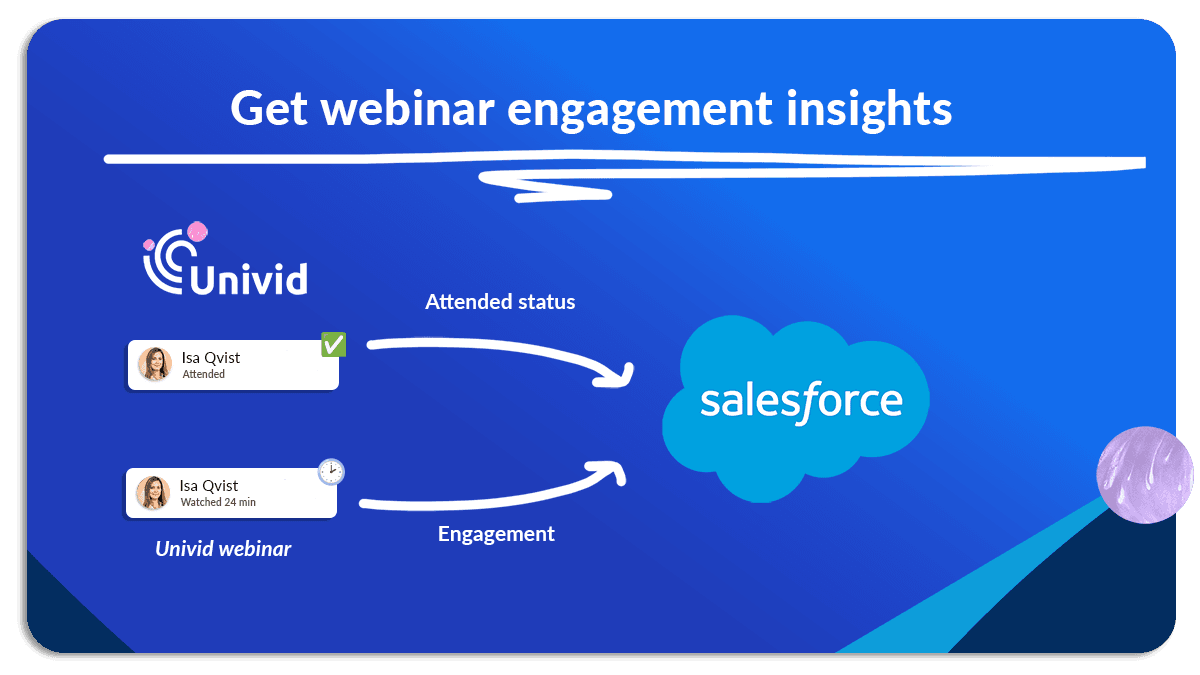 Get webinar engagement insights

Univid

Attended status

Isa Qvist
Attended

salesforce

Isa Qvist
Watched 24 min

Engagement

Univid webinar